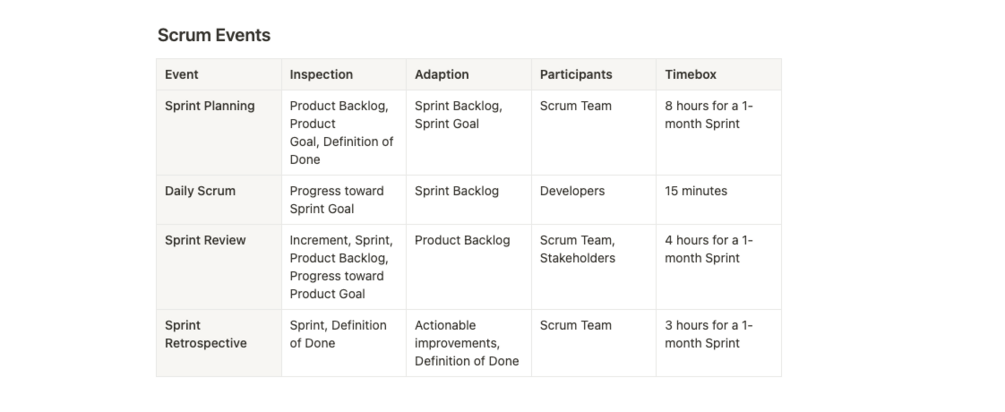 Scrum Events

| Event | Inspection | Adaption | Participants | Timebox |
|---|---|---|---|---|
| Sprint Planning | Product Backlog, Product Goal, Definition of Done | Sprint Backlog, Sprint Goal | Scrum Team | 8 hours for a 1-month Sprint |
| Daily Scrum | Progress toward Sprint Goal | Sprint Backlog | Developers | 15 minutes |
| Sprint Review | Increment, Sprint, Product Backlog, Progress toward Product Goal | Product Backlog | Scrum Team, Stakeholders | 4 hours for a 1-month Sprint |
| Sprint Retrospective | Sprint, Definition of Done | Actionable improvements, Definition of Done | Scrum Team | 3 hours for a 1-month Sprint |